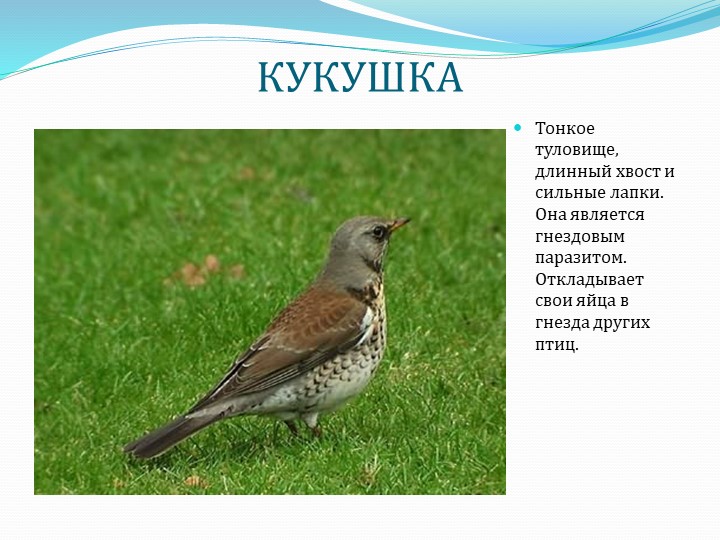 КУКУШКА

Тонкое туловище, длинный хвост и сильные лапки. Она является гнездовым паразитом. Откладывает свои яйца в гнезда других птиц.